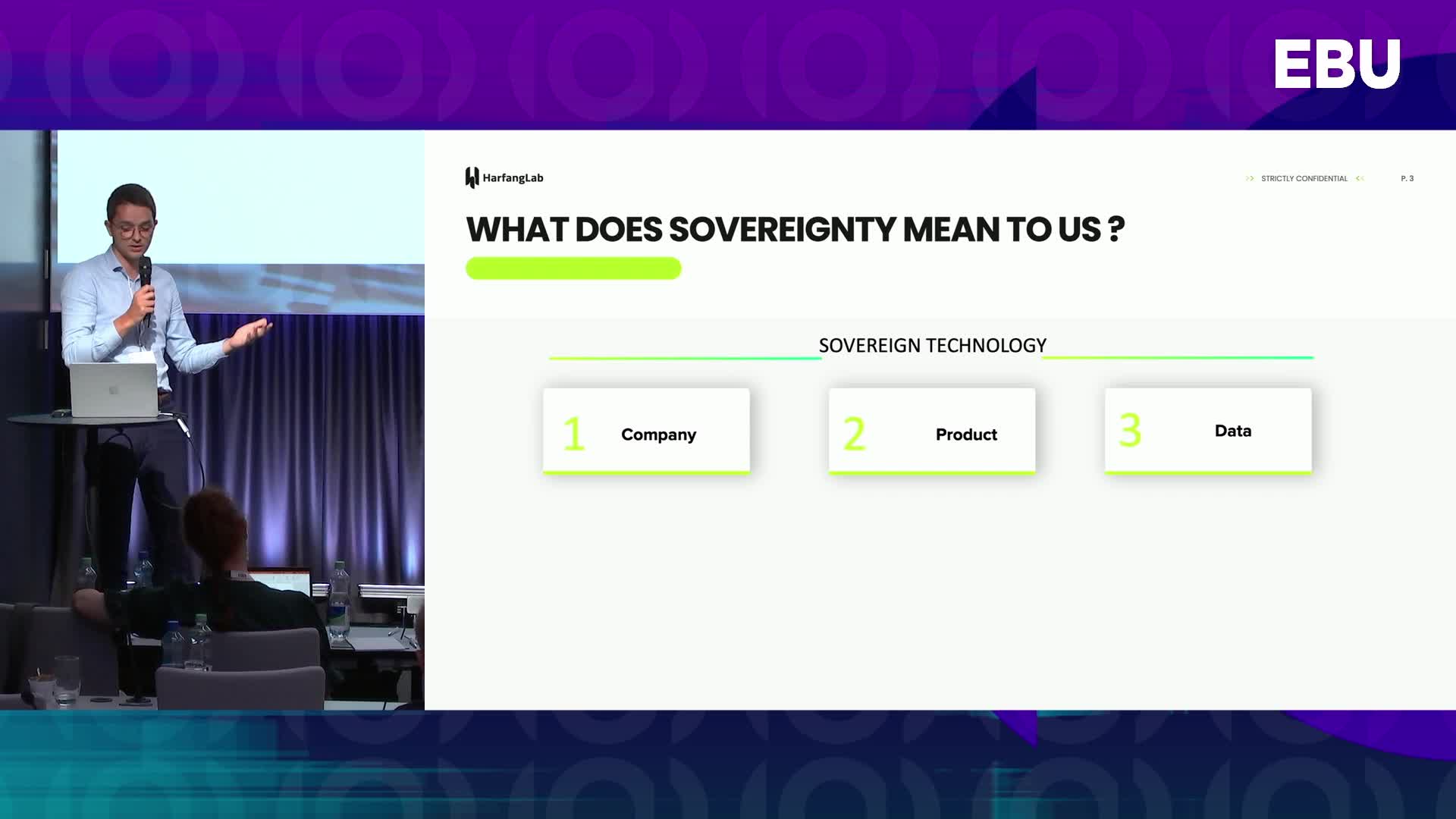 EBU

HarfangLab

>> STRICTLY CONFIDENTIAL <<

P. 3

WHAT DOES SOVEREIGNTY MEAN TO US ?

SOVEREIGN TECHNOLOGY

1 Company

2 Product

3 Data